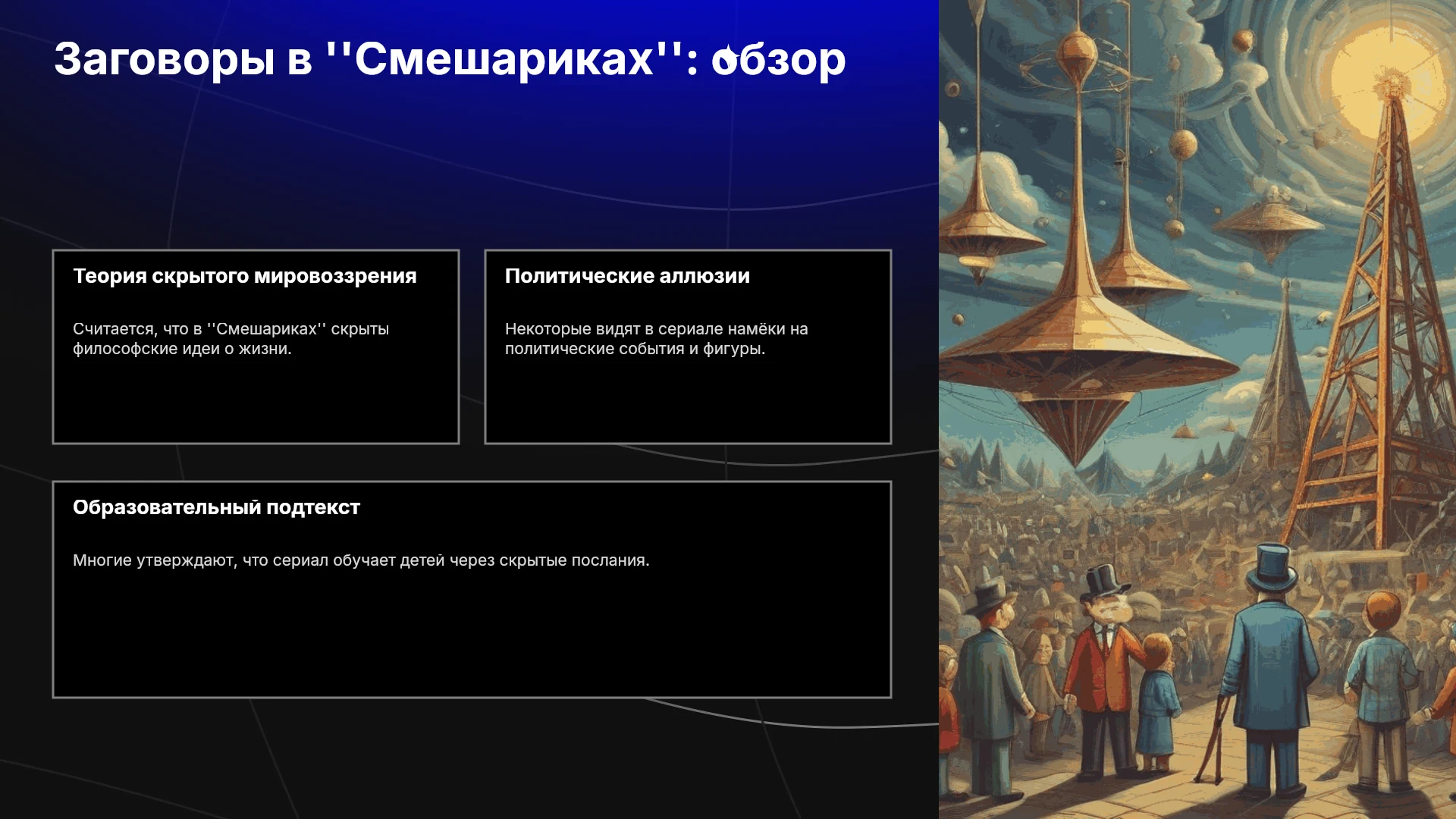 Заговоры в "Смешариках": обзор

Теория скрытого мировоззрения

Считается, что в "Смешариках" скрыты философские идеи о жизни.

Политические аллюзии

Некоторые видят в сериале намёки на политические события и фигуры.

Образовательный подтекст

Многие утверждают, что сериал обучает детей через скрытые послания.